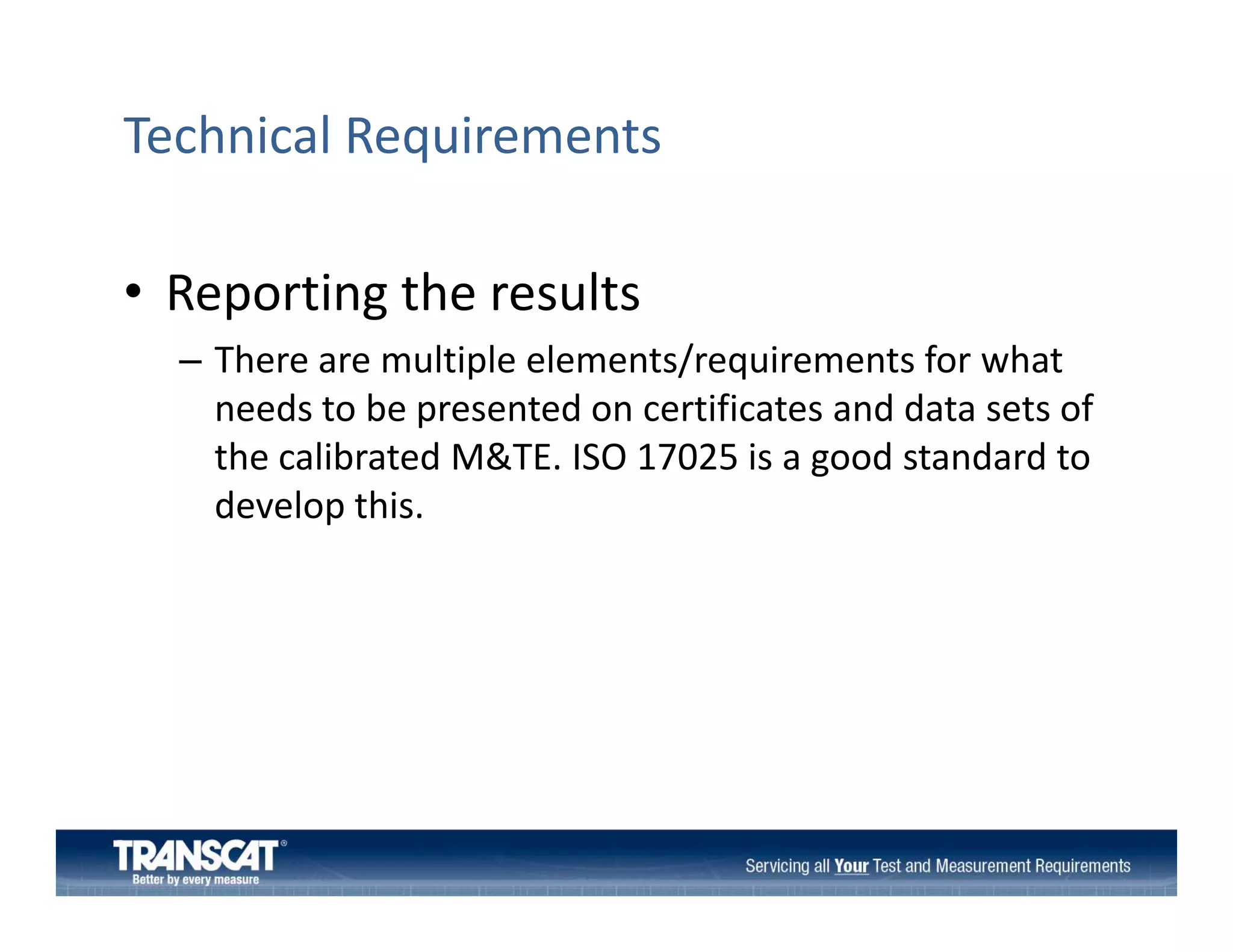 Technical Requirements

• Reporting the results
– There are multiple elements/requirements for what needs to be presented on certificates and data sets of the calibrated M&TE. ISO 17025 is a good standard to develop this.

TRANSCAT®
Better by every measure

Servicing all Your Test and Measurement Requirements